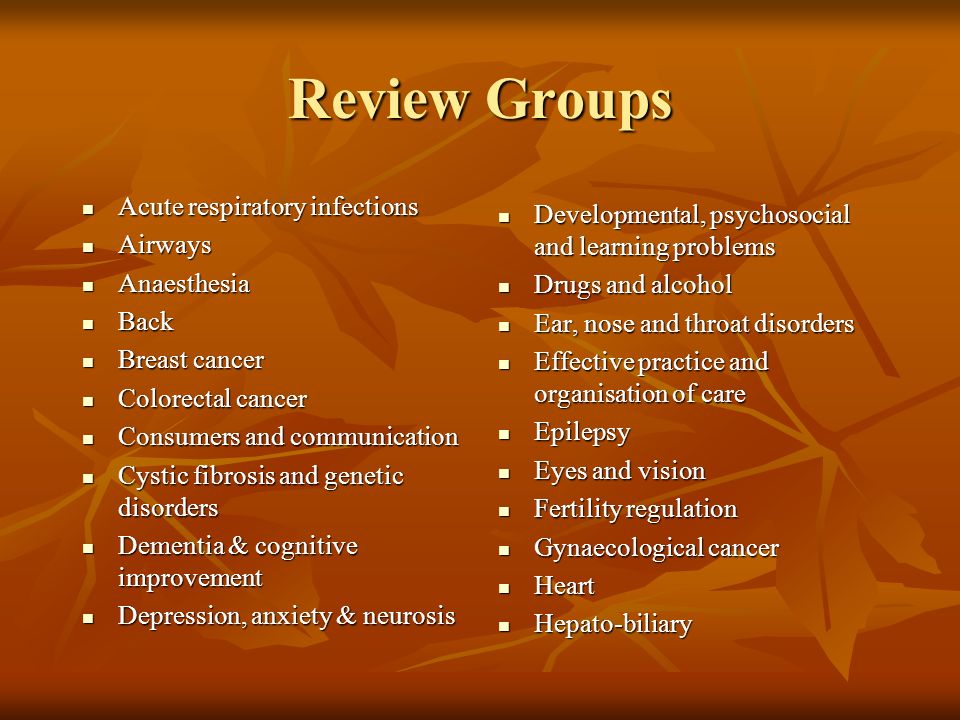 Review Groups

- Acute respiratory infections
- Airways
- Anaesthesia
- Back
- Breast cancer
- Colorectal cancer
- Consumers and communication
- Cystic fibrosis and genetic disorders
- Dementia & cognitive improvement
- Depression, anxiety & neurosis

- Developmental, psychosocial and learning problems
- Drugs and alcohol
- Ear, nose and throat disorders
- Effective practice and organisation of care
- Epilepsy
- Eyes and vision
- Fertility regulation
- Gynaecological cancer
- Heart
- Hepato-biliary